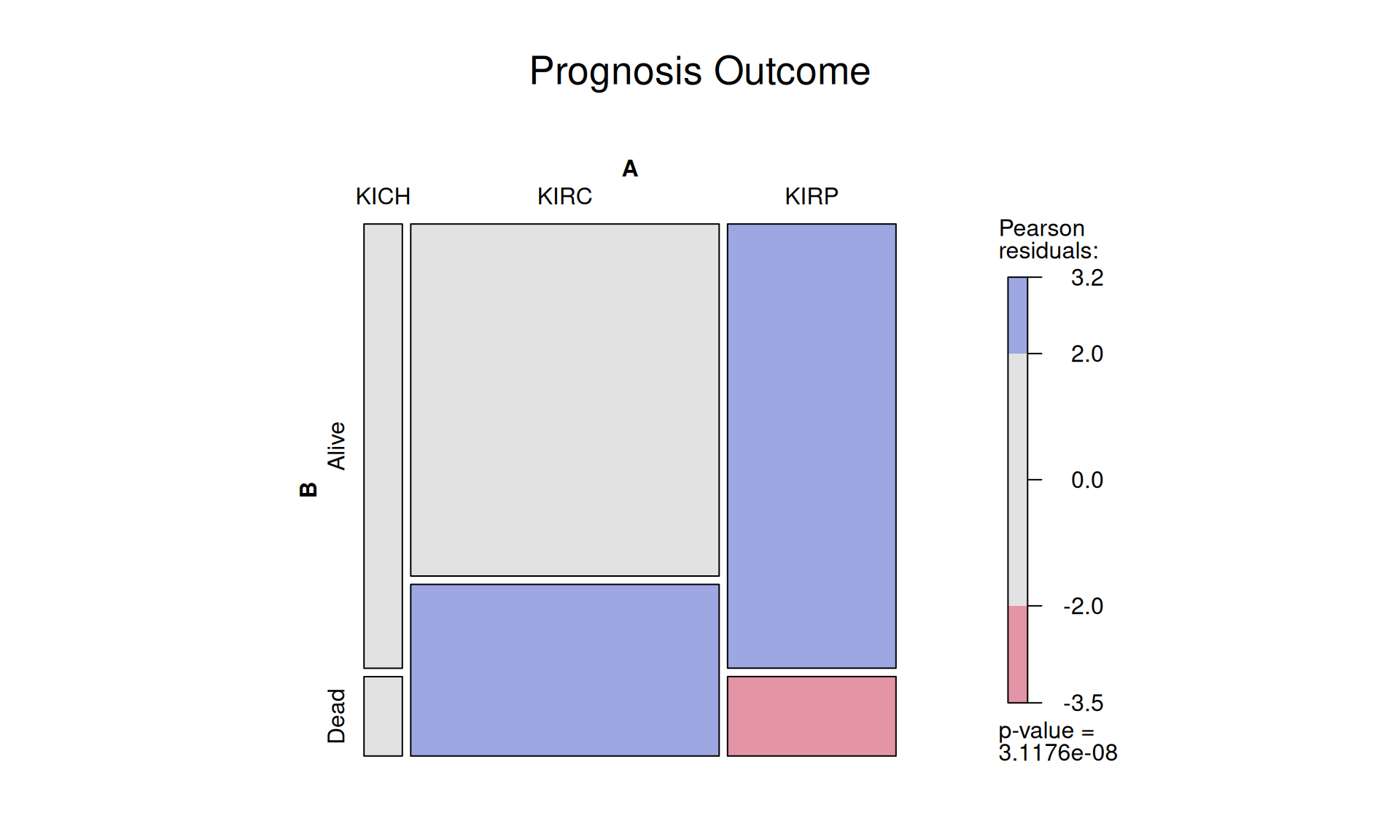 Prognosis Outcome

A

KICH

KIRC

KIRP

B

Alive

Dead

Pearson residuals:

3.2

2.0

0.0

-2.0

-3.5

p-value = 3.1176e-08